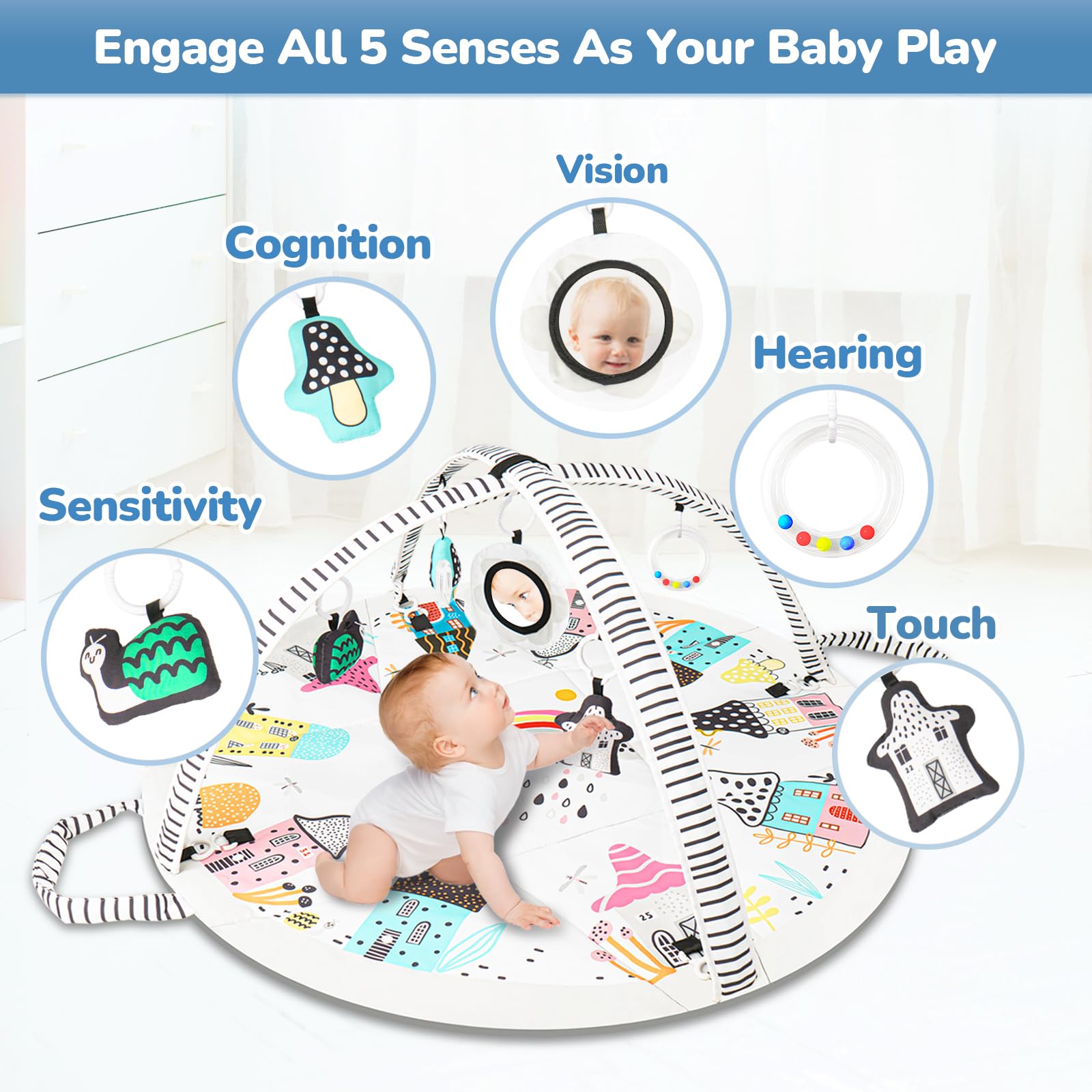 Engage All 5 Senses As Your Baby Play

Vision

Cognition

Hearing

Sensitivity

Touch